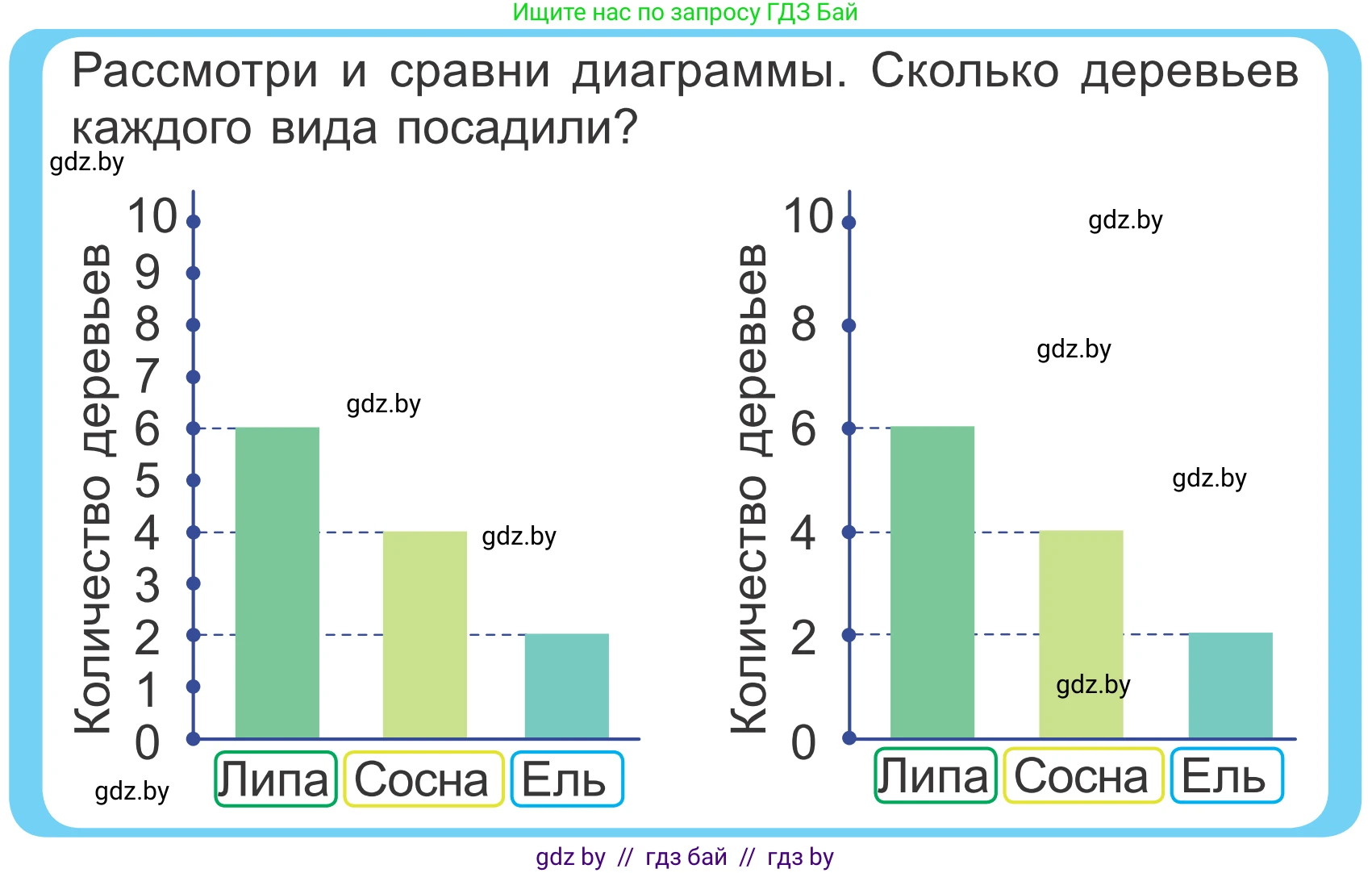 Ищите нас по запросу ГДЗ Бай

Рассмотри и сравни диаграммы. Сколько деревьев каждого вида посадили?

gdz.by

Количество деревьев

10
9
8
7
6
5
4
3
2
1
0

gdz.by

gdz.by

Липа Сосна Ель

gdz.by

Количество деревьев

10
8
6
4
2
0

gdz.by

gdz.by

gdz.by

gdz.by

Липа Сосна Ель

gdz by // гдз бай // гдз by